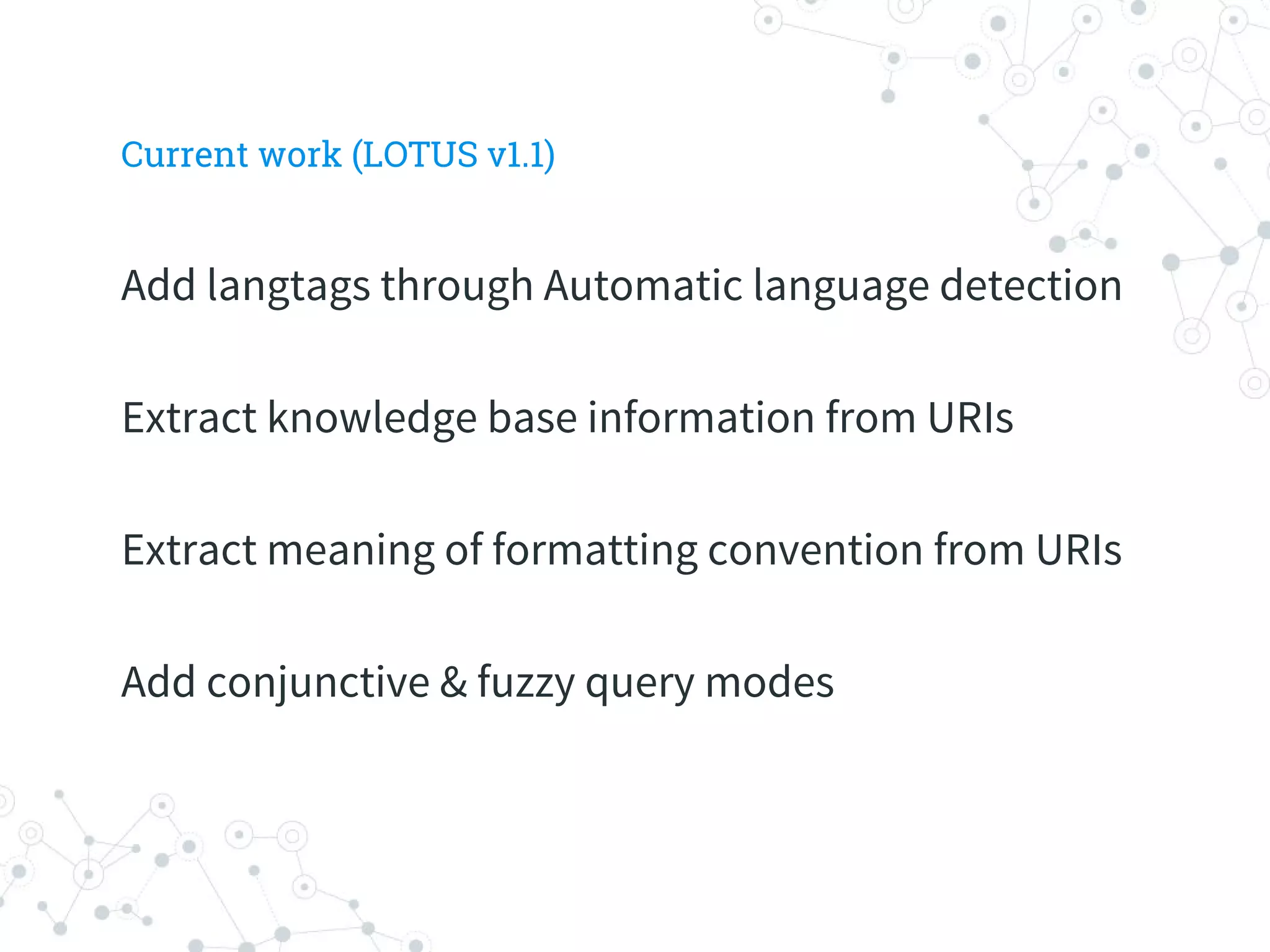 Current work (LOTUS v1.1)

Add langtags through Automatic language detection

Extract knowledge base information from URIs

Extract meaning of formatting convention from URIs

Add conjunctive & fuzzy query modes